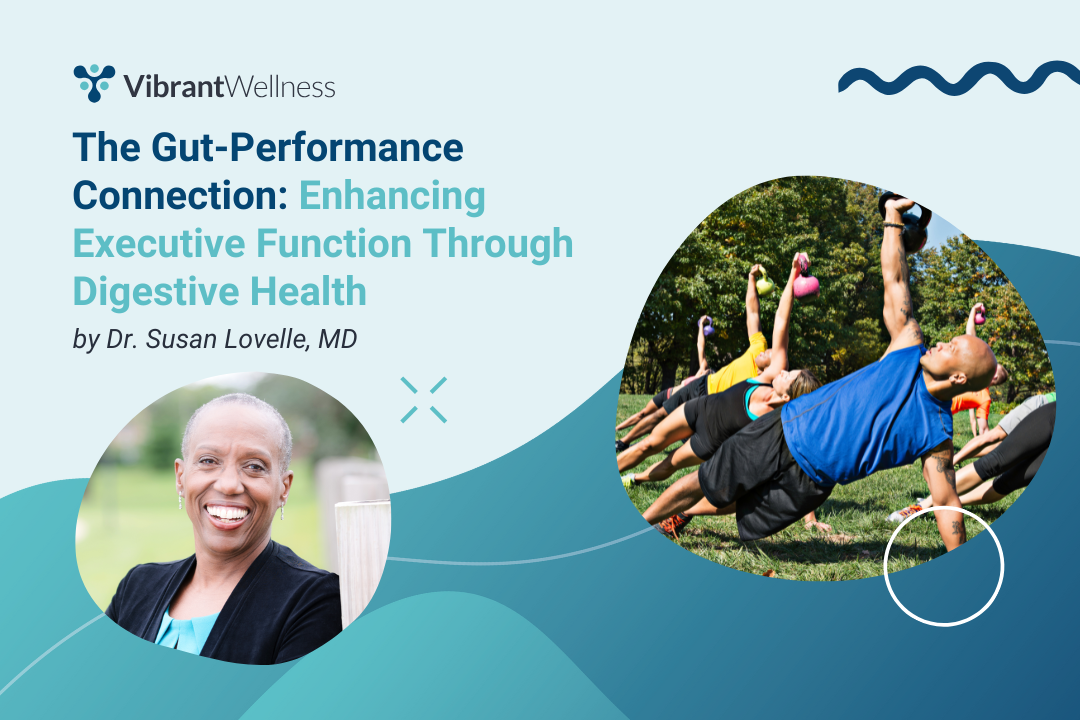 VibrantWellness

The Gut-Performance Connection: Enhancing Executive Function Through Digestive Health

by Dr. Susan Lovelle, MD